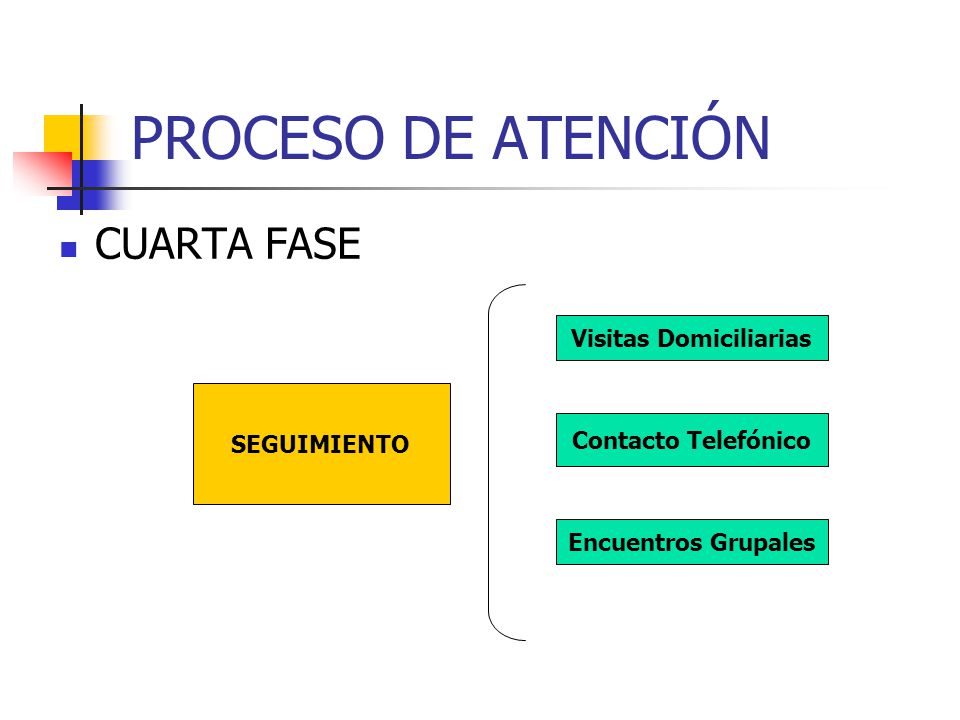 PROCESO DE ATENCIÓN

CUARTA FASE

SEGUIMIENTO

Visitas Domiciliarias

Contacto Telefónico

Encuentros Grupales